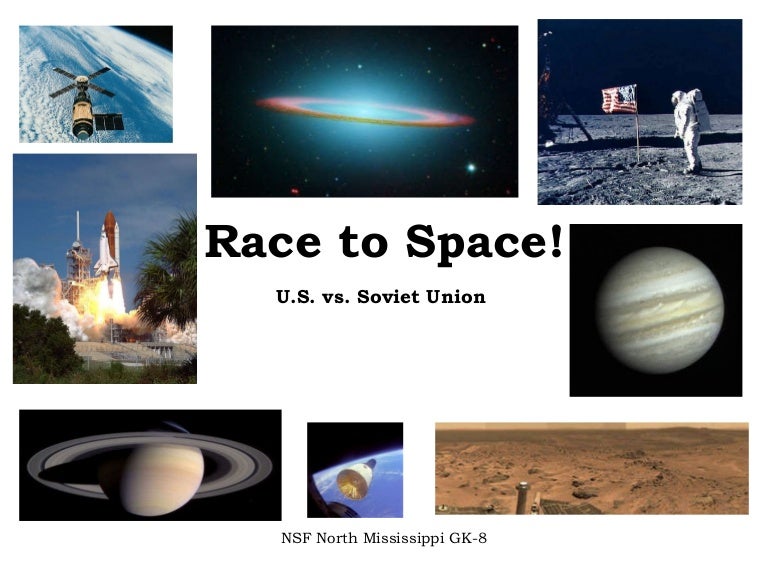 Race to Space!

U.S. vs. Soviet Union

NSF North Mississippi GK-8